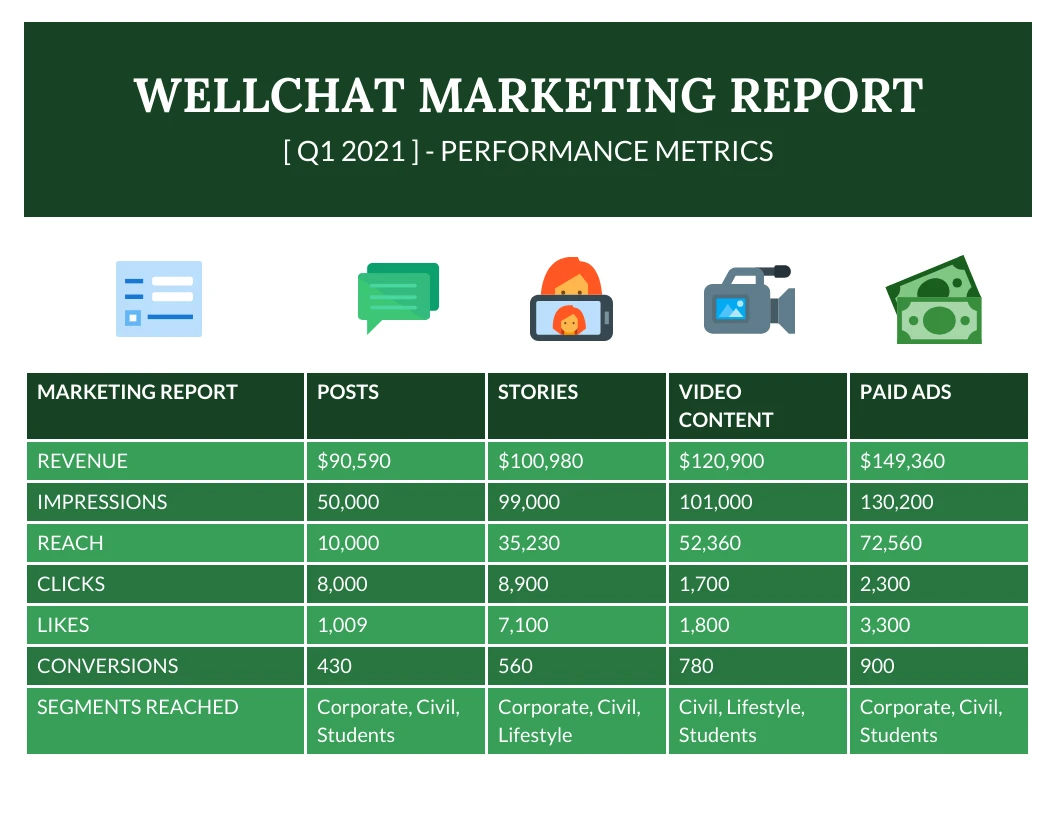 WELLCHAT MARKETING REPORT

[ Q1 2021 ] - PERFORMANCE METRICS

| MARKETING REPORT | POSTS | STORIES | VIDEO CONTENT | PAID ADS |
|---|---|---|---|---|
| REVENUE | $90,590 | $100,980 | $120,900 | $149,360 |
| IMPRESSIONS | 50,000 | 99,000 | 101,000 | 130,200 |
| REACH | 10,000 | 35,230 | 52,360 | 72,560 |
| CLICKS | 8,000 | 8,900 | 1,700 | 2,300 |
| LIKES | 1,009 | 7,100 | 1,800 | 3,300 |
| CONVERSIONS | 430 | 560 | 780 | 900 |
| SEGMENTS REACHED | Corporate, Civil, Students | Corporate, Civil, Lifestyle | Civil, Lifestyle, Students | Corporate, Civil, Students |